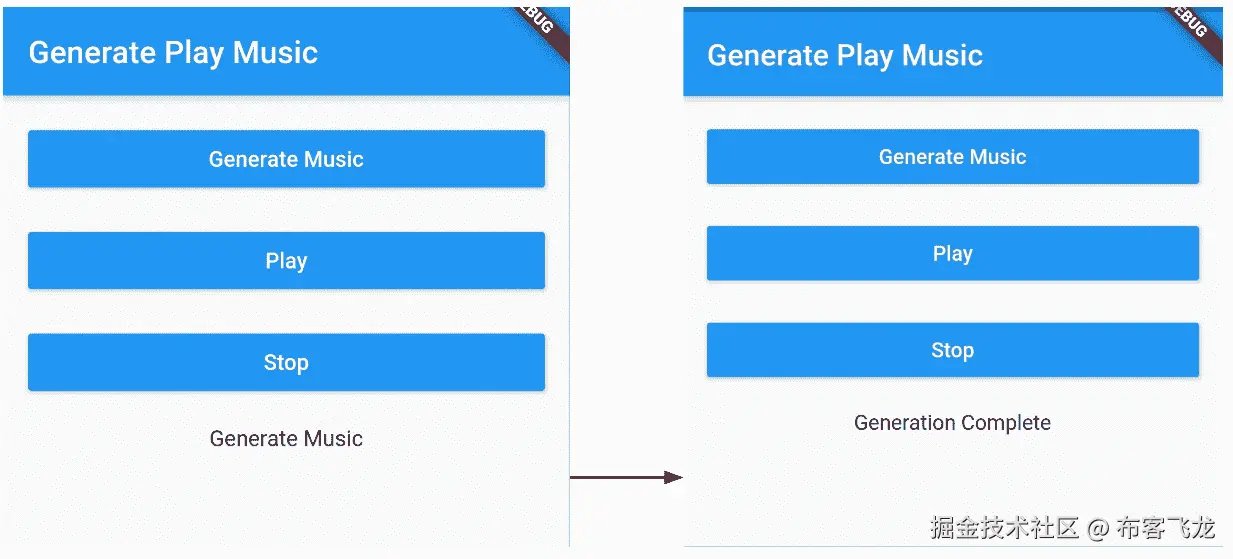 Generate Play Music

EBUG

Generate Music

Play

Stop

Generate Music

Generate Play Music

EBUG

Generate Music

Play

Stop

Generation Complete

掘金技术社区 @ 布客飞龙